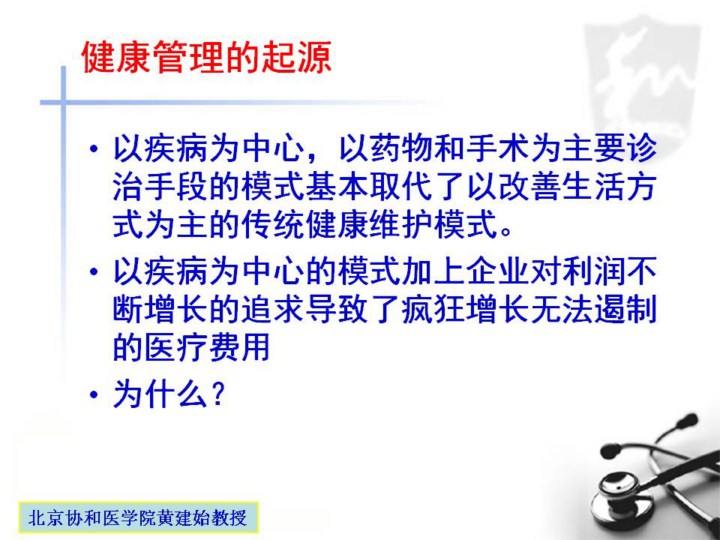 健康管理的起源

• 以疾病为中心，以药物和手术为主要诊治手段的模式基本取代了以改善生活方式为主的传统健康维护模式。

• 以疾病为中心的模式加上企业对利润不断增长的追求导致了疯狂增长无法遏制的医疗费用

• 为什么？

北京协和医学院黄建始教授